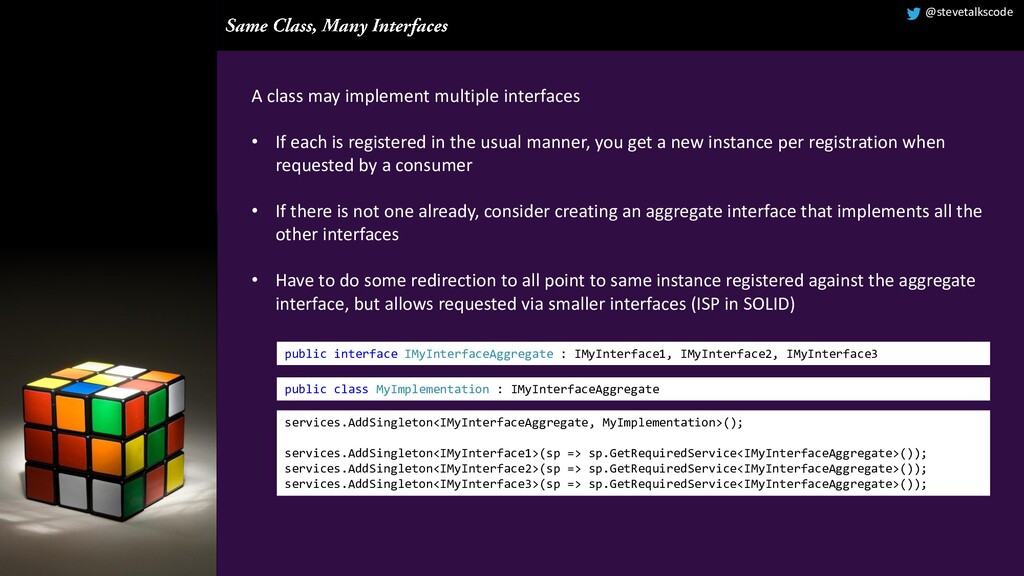 Same Class, Many Interfaces

@stevetalkscode

A class may implement multiple interfaces

• If each is registered in the usual manner, you get a new instance per registration when requested by a consumer

• If there is not one already, consider creating an aggregate interface that implements all the other interfaces

• Have to do some redirection to all point to same instance registered against the aggregate interface, but allows requested via smaller interfaces (ISP in SOLID)

public interface IMyInterfaceAggregate : IMyInterface1, IMyInterface2, IMyInterface3

public class MyImplementation : IMyInterfaceAggregate

services.AddSingleton<IMyInterfaceAggregate, MyImplementation>();

services.AddSingleton<IMyInterface1>(sp => sp.GetRequiredService<IMyInterfaceAggregate>());
services.AddSingleton<IMyInterface2>(sp => sp.GetRequiredService<IMyInterfaceAggregate>());
services.AddSingleton<IMyInterface3>(sp => sp.GetRequiredService<IMyInterfaceAggregate>());